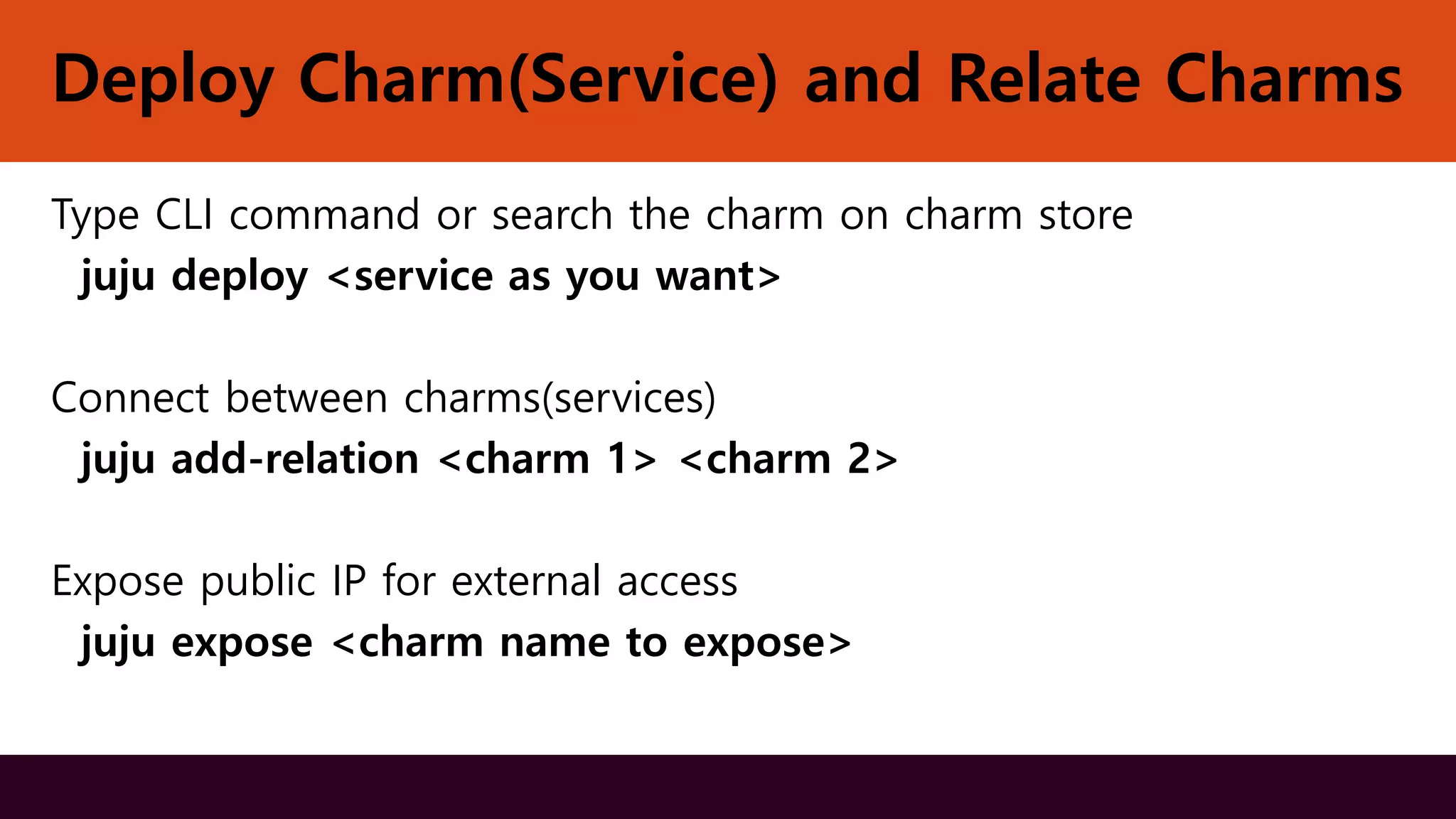 Deploy Charm(Service) and Relate Charms

Type CLI command or search the charm on charm store

juju deploy <service as you want>

Connect between charms(services)

juju add-relation <charm 1> <charm 2>

Expose public IP for external access

juju expose <charm name to expose>